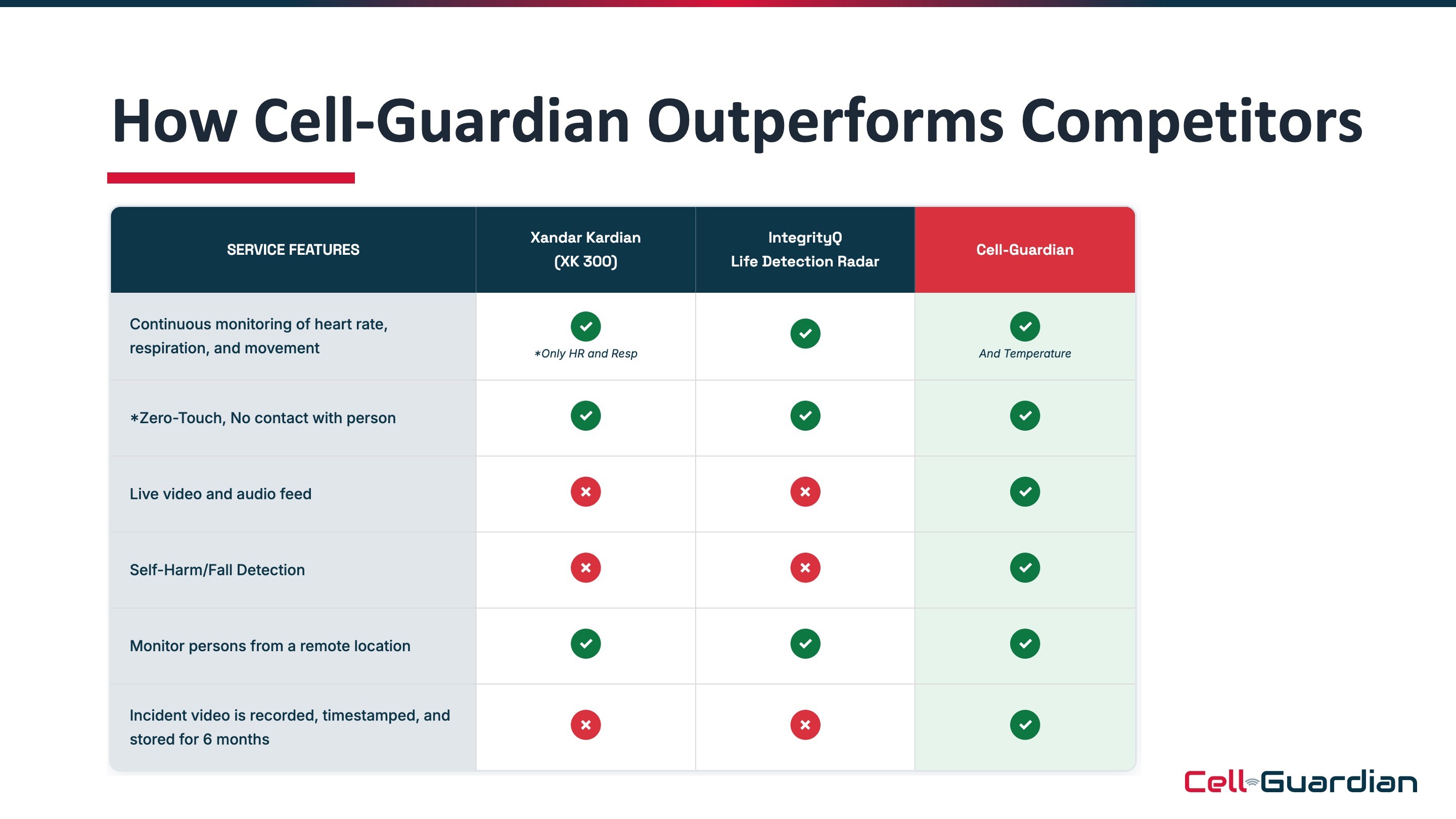 How Cell-Guardian Outperforms Competitors

| SERVICE FEATURES | Xandar Kardian (XK 300) | IntegrityQ Life Detection Radar | Cell-Guardian |
|---|---|---|---|
| Continuous monitoring of heart rate, respiration, and movement | ✓ *Only HR and Resp | ✓ | ✓ And Temperature |
| *Zero-Touch, No contact with person | ✓ | ✓ | ✓ |
| Live video and audio feed | ✗ | ✗ | ✓ |
| Self-Harm/Fall Detection | ✗ | ✗ | ✓ |
| Monitor persons from a remote location | ✓ | ✓ | ✓ |
| Incident video is recorded, timestamped, and stored for 6 months | ✗ | ✗ | ✓ |

Cell Guardian